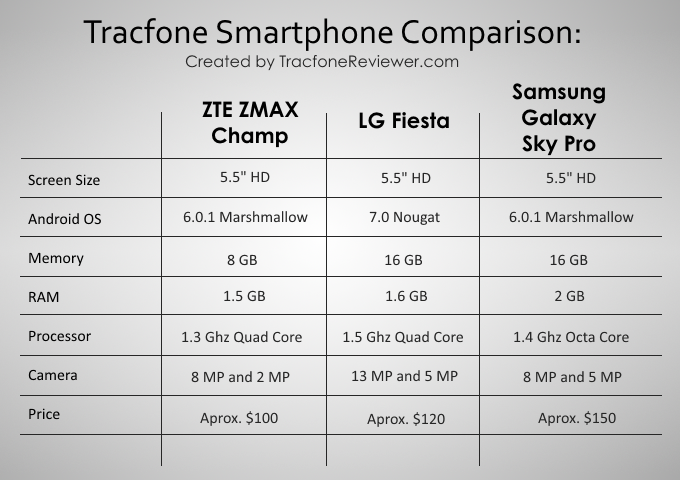 Tracfone Smartphone Comparison:
Created by TracfoneReviewer.com

| | ZTE ZMAX Champ | LG Fiesta | Samsung Galaxy Sky Pro |
|---|---|---|---|
| Screen Size | 5.5" HD | 5.5" HD | 5.5" HD |
| Android OS | 6.0.1 Marshmallow | 7.0 Nougat | 6.0.1 Marshmallow |
| Memory | 8 GB | 16 GB | 16 GB |
| RAM | 1.5 GB | 1.6 GB | 2 GB |
| Processor | 1.3 Ghz Quad Core | 1.5 Ghz Quad Core | 1.4 Ghz Octa Core |
| Camera | 8 MP and 2 MP | 13 MP and 5 MP | 8 MP and 5 MP |
| Price | Aprox. \$100 | Aprox. \$120 | Aprox. \$150 |